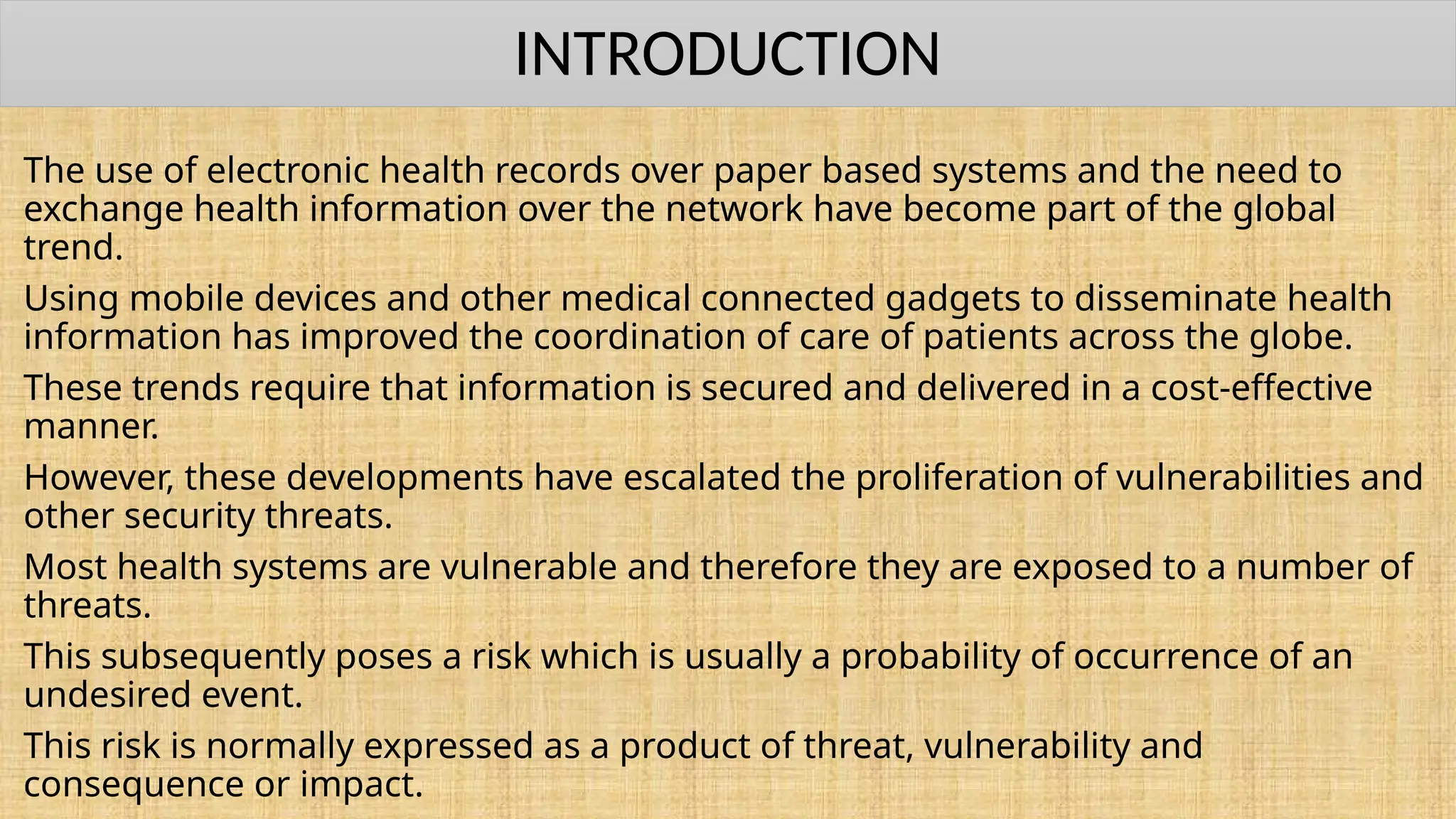 INTRODUCTION

The use of electronic health records over paper based systems and the need to exchange health information over the network have become part of the global trend.

Using mobile devices and other medical connected gadgets to disseminate health information has improved the coordination of care of patients across the globe.

These trends require that information is secured and delivered in a cost-effective manner.

However, these developments have escalated the proliferation of vulnerabilities and other security threats.

Most health systems are vulnerable and therefore they are exposed to a number of threats.

This subsequently poses a risk which is usually a probability of occurrence of an undesired event.

This risk is normally expressed as a product of threat, vulnerability and consequence or impact.